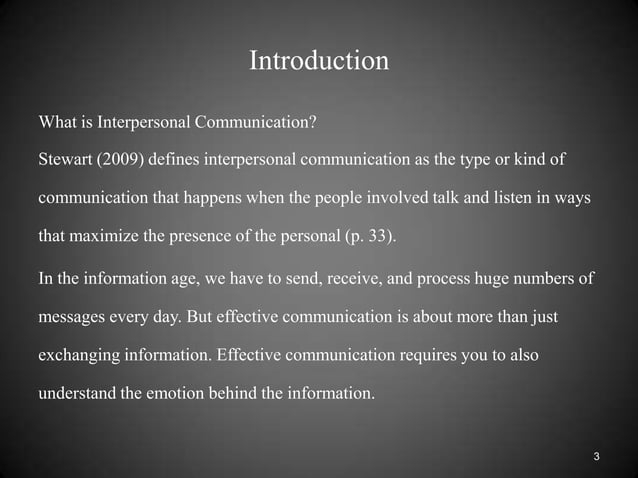 Introduction

What is Interpersonal Communication?

Stewart (2009) defines interpersonal communication as the type or kind of communication that happens when the people involved talk and listen in ways that maximize the presence of the personal (p. 33).

In the information age, we have to send, receive, and process huge numbers of messages every day. But effective communication is about more than just exchanging information. Effective communication requires you to also understand the emotion behind the information.

3